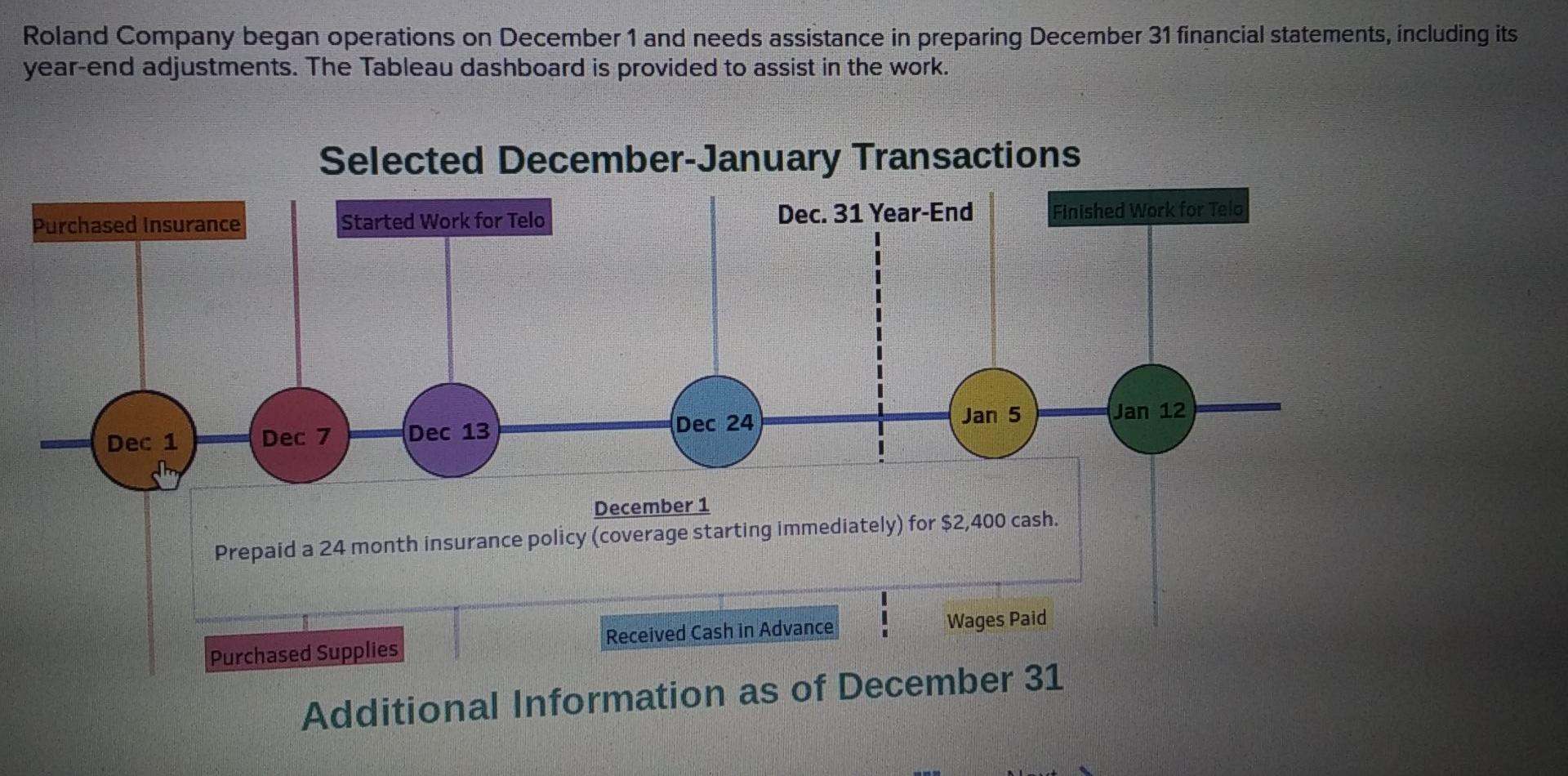 Roland Company began operations on December 1 and needs assistance in preparing December 31 financial statements, including its year-end adjustments. The Tableau dashboard is provided to assist in the work.

Selected December-January Transactions

Purchased Insurance

Started Work for Telo

Dec. 31 Year-End

Finished Work for Telo

Dec 1

Dec 7

Dec 13

Dec 24

Jan 5

Jan 12

December 1
Prepaid a 24 month insurance policy (coverage starting immediately) for $2,400 cash.

Purchased Supplies

Received Cash in Advance

Wages Paid

Additional Information as of December 31